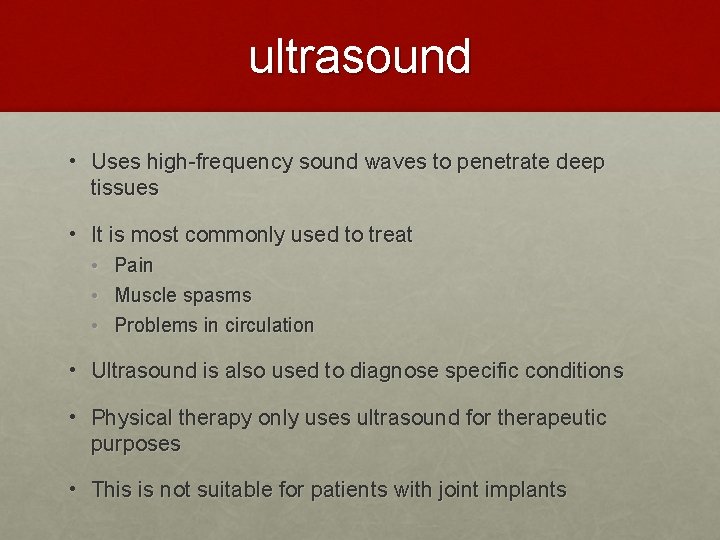 ultrasound

• Uses high-frequency sound waves to penetrate deep tissues

• It is most commonly used to treat
  • Pain
  • Muscle spasms
  • Problems in circulation

• Ultrasound is also used to diagnose specific conditions

• Physical therapy only uses ultrasound for therapeutic purposes

• This is not suitable for patients with joint implants